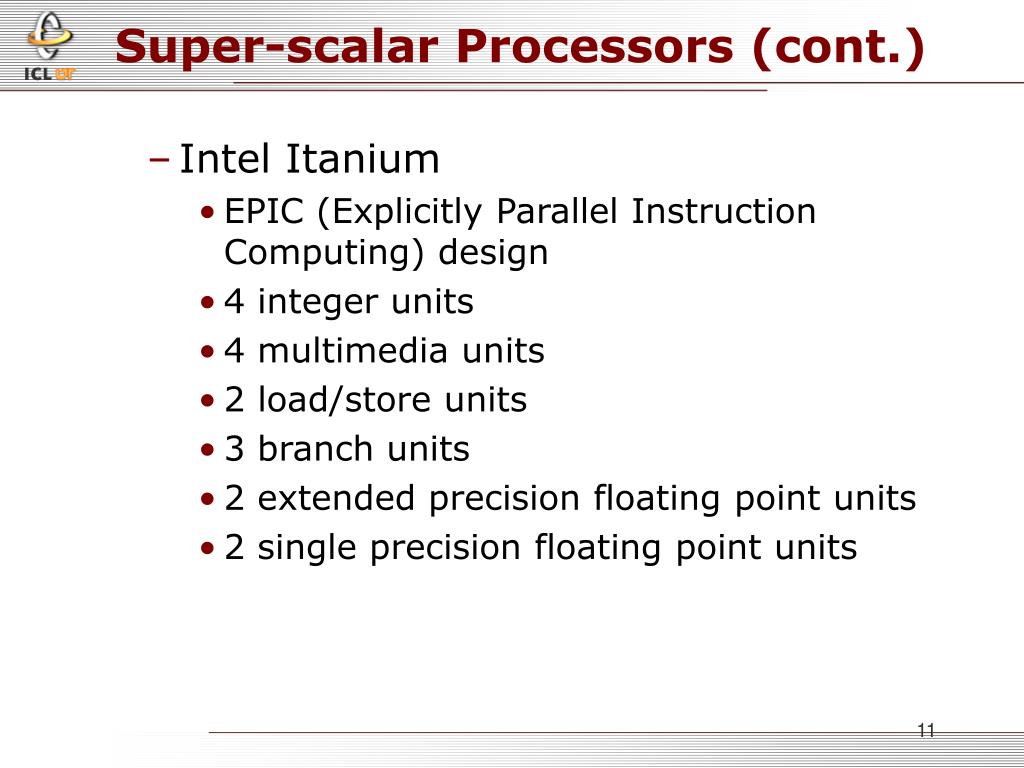 ICL UT

Super-scalar Processors (cont.)

– Intel Itanium
• EPIC (Explicitly Parallel Instruction Computing) design
• 4 integer units
• 4 multimedia units
• 2 load/store units
• 3 branch units
• 2 extended precision floating point units
• 2 single precision floating point units

11